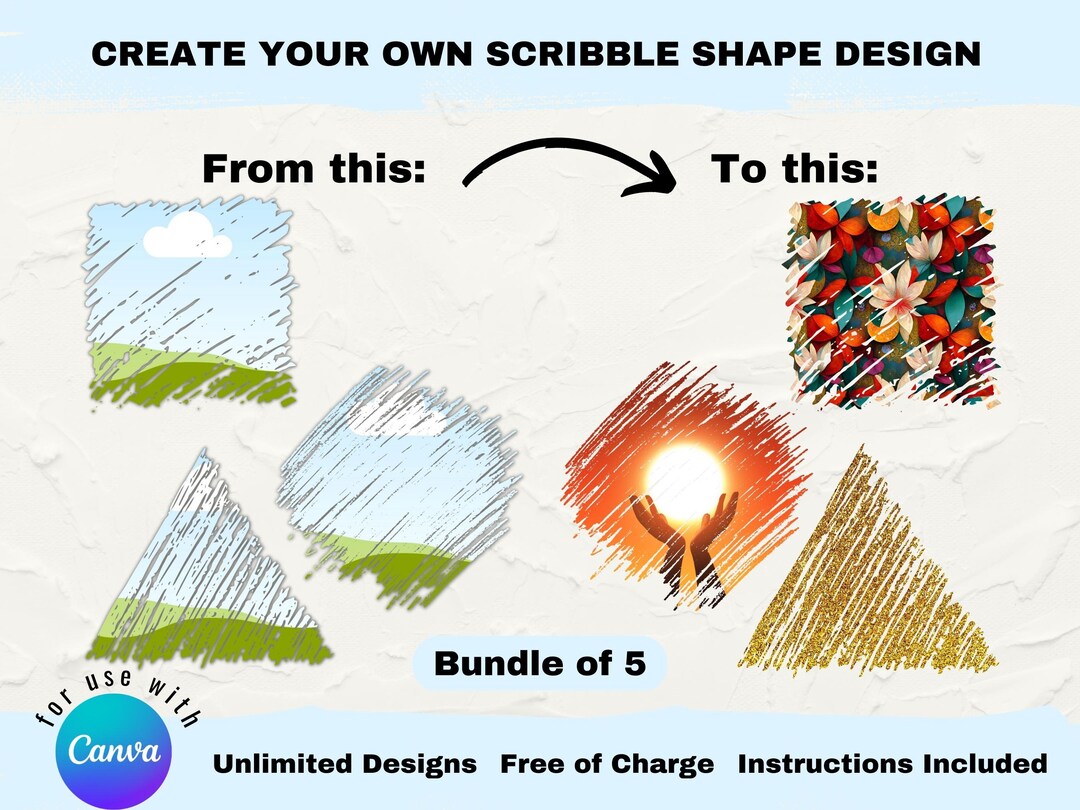 CREATE YOUR OWN SCRIBBLE SHAPE DESIGN

From this:

To this:

Bundle of 5

for use with

Canva

Unlimited Designs Free of Charge Instructions Included